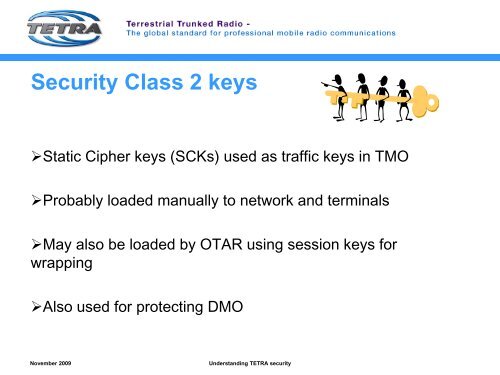 TETRA

Terrestrial Trunked Radio -
The global standard for professional mobile radio communications

Security Class 2 keys

➢Static Cipher keys (SCKs) used as traffic keys in TMO

➢Probably loaded manually to network and terminals

➢May also be loaded by OTAR using session keys for wrapping

➢Also used for protecting DMO

November 2009

Understanding TETRA security